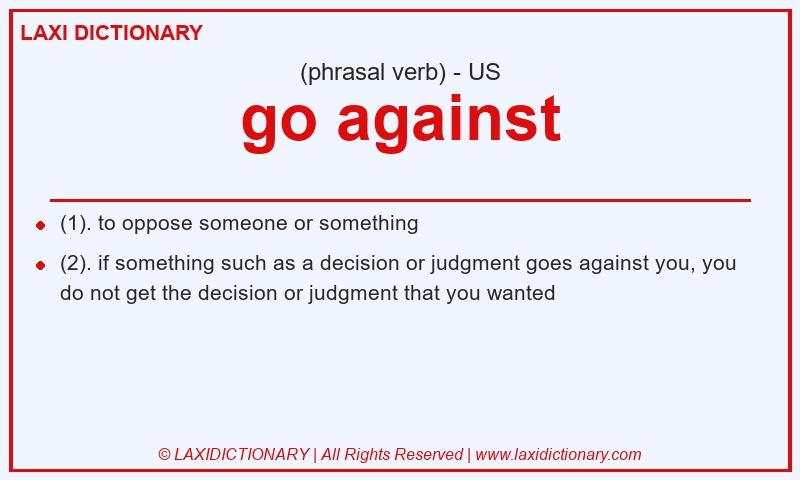 LAXI DICTIONARY

(phrasal verb) - US

go against

- (1). to oppose someone or something
- (2). if something such as a decision or judgment goes against you, you do not get the decision or judgment that you wanted

© LAXIDICTIONARY | All Rights Reserved | www.laxidictionary.com